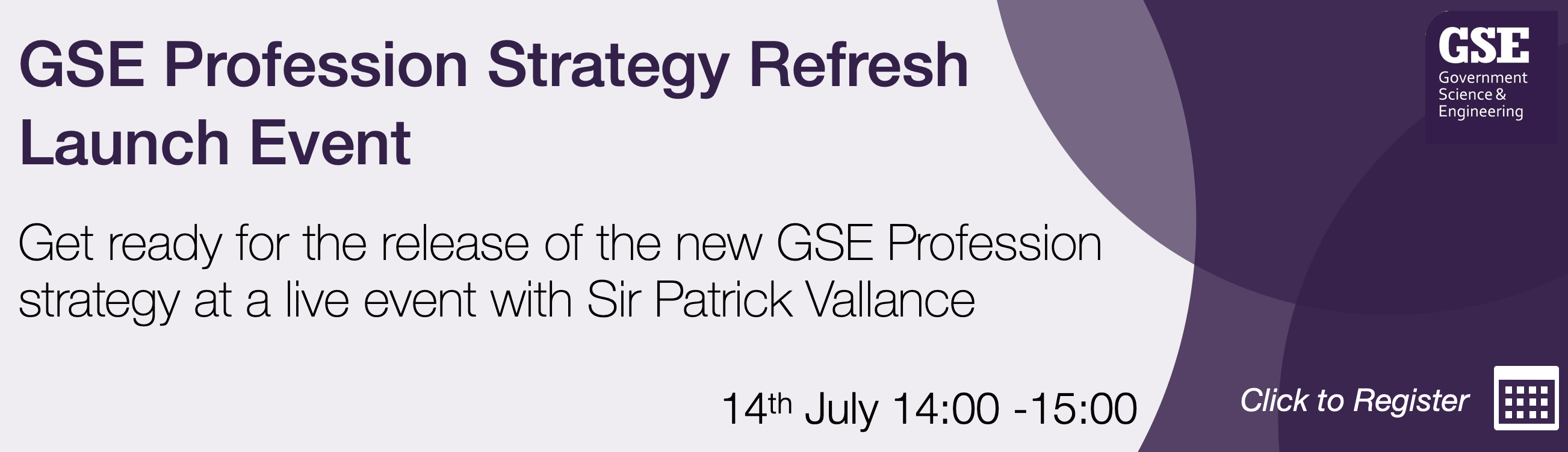 GSE Profession Strategy Refresh Launch Event

GSE
Government Science & Engineering

Get ready for the release of the new GSE Profession strategy at a live event with Sir Patrick Vallance

14th July 14:00 -15:00

Click to Register